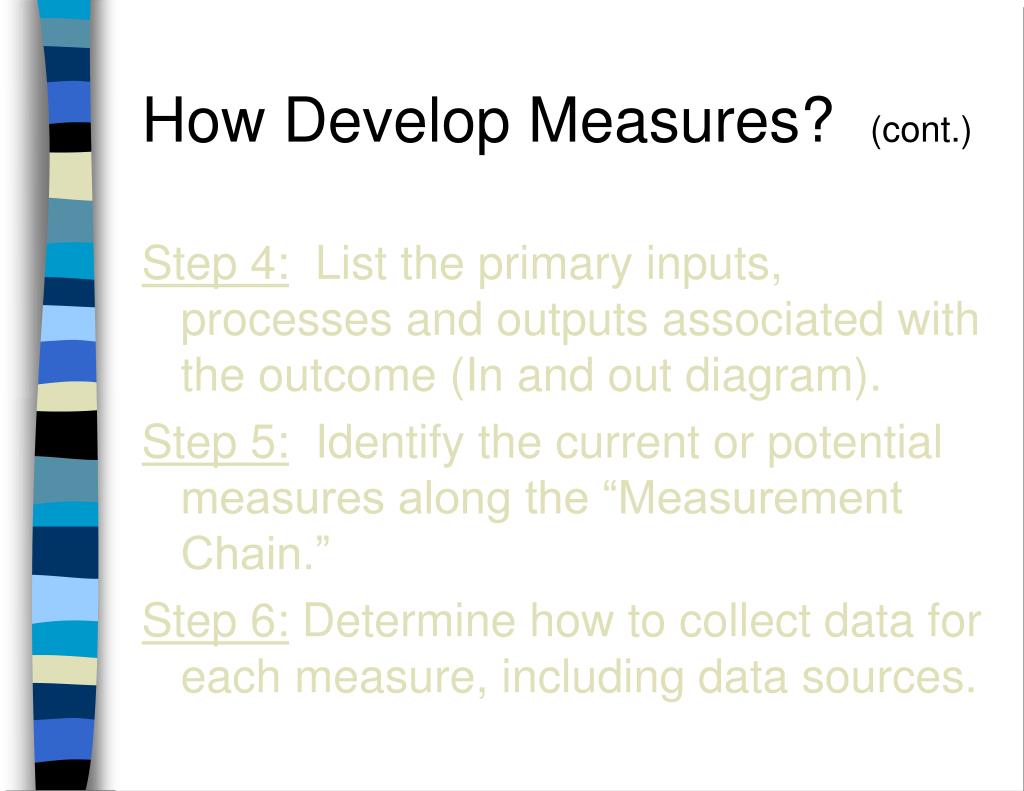 How Develop Measures? (cont.)

Step 4: List the primary inputs, processes and outputs associated with the outcome (In and out diagram).

Step 5: Identify the current or potential measures along the “Measurement Chain.”

Step 6: Determine how to collect data for each measure, including data sources.